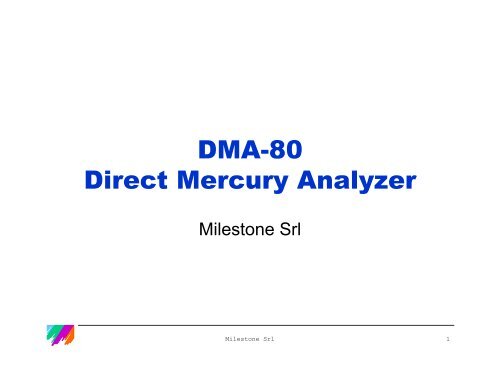 DMA-80
Direct Mercury Analyzer

Milestone Srl

Milestone Srl

1